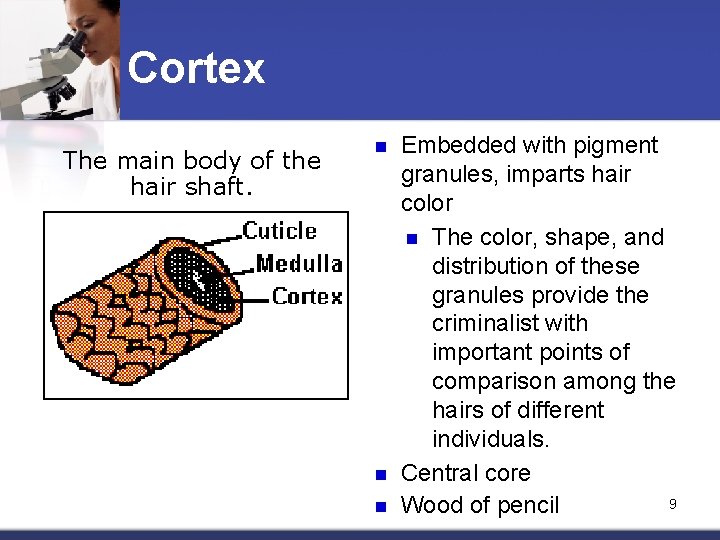 Cortex

The main body of the hair shaft.

Cuticle
Medulla
Cortex

• Embedded with pigment granules, imparts hair color
• The color, shape, and distribution of these granules provide the criminalist with important points of comparison among the hairs of different individuals.
• Central core
• Wood of pencil

9